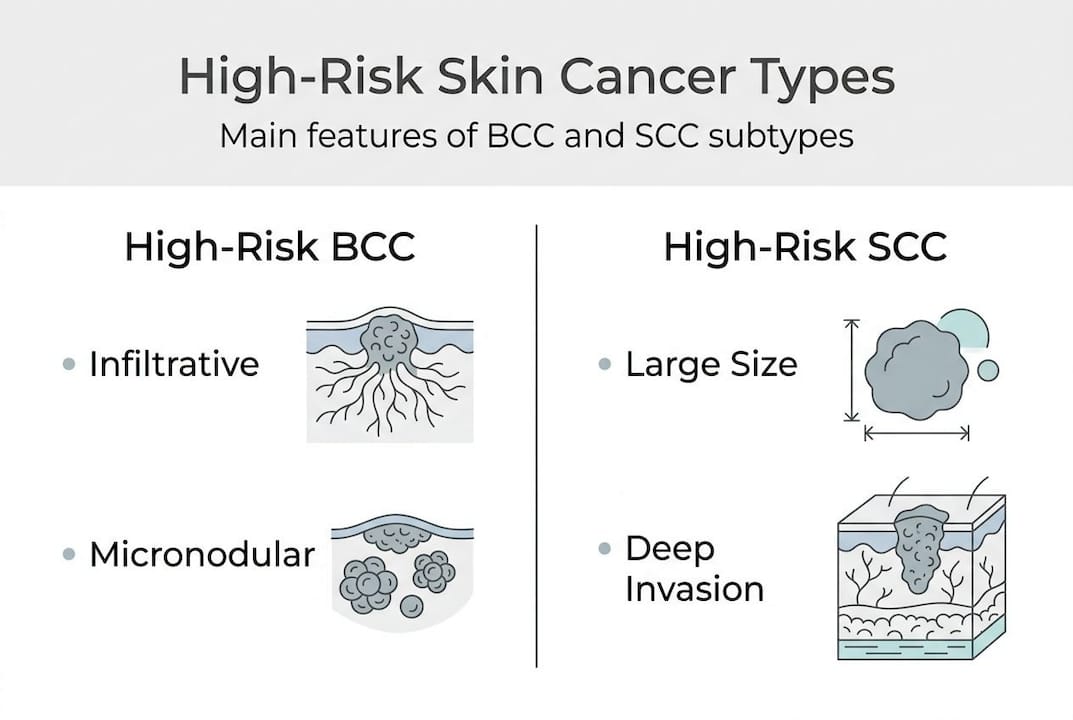 High-Risk Skin Cancer Types

Main features of BCC and SCC subtypes

High-Risk BCC

• Infiltrative

• Micronodular

High-Risk SCC

• Large Size

• Deep Invasion